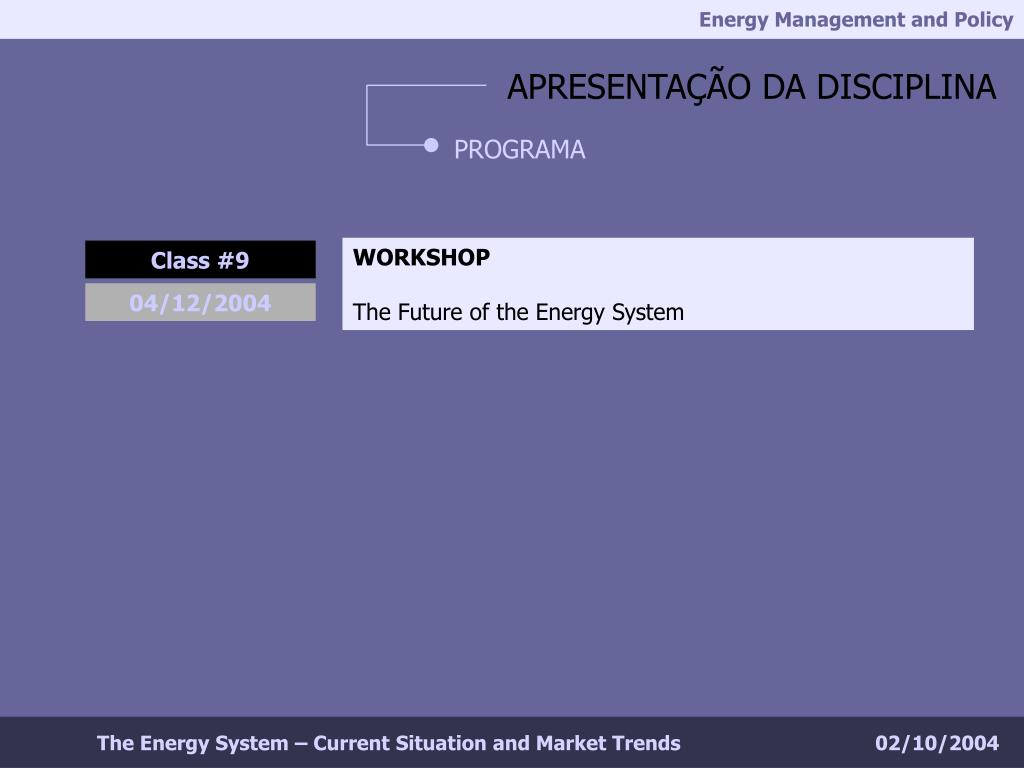 Energy Management and Policy

APRESENTAÇÃO DA DISCIPLINA

PROGRAMA

Class #9

04/12/2004

WORKSHOP

The Future of the Energy System

The Energy System – Current Situation and Market Trends

02/10/2004